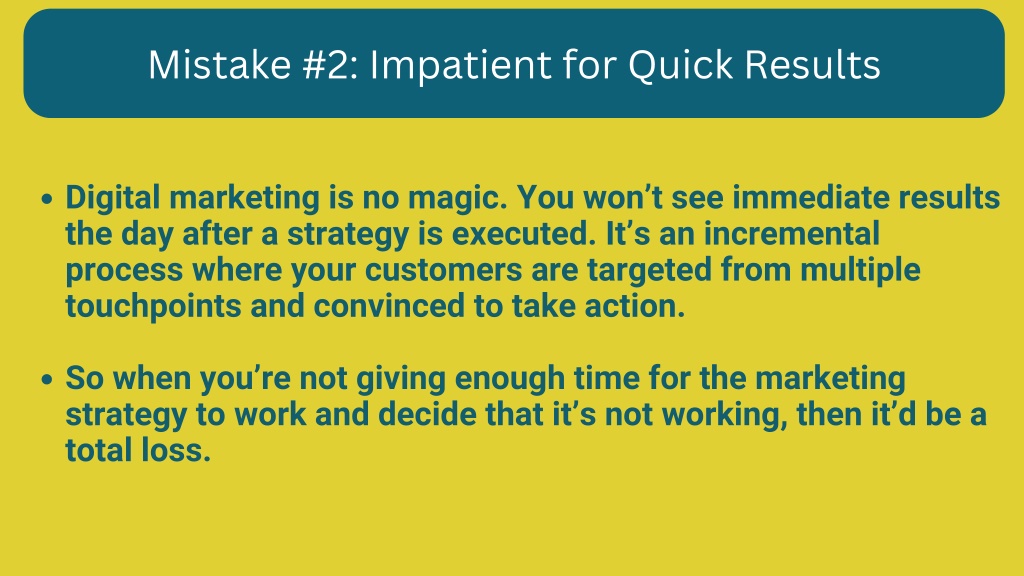 Mistake #2: Impatient for Quick Results

• Digital marketing is no magic. You won't see immediate results the day after a strategy is executed. It's an incremental process where your customers are targeted from multiple touchpoints and convinced to take action.

• So when you're not giving enough time for the marketing strategy to work and decide that it's not working, then it'd be a total loss.